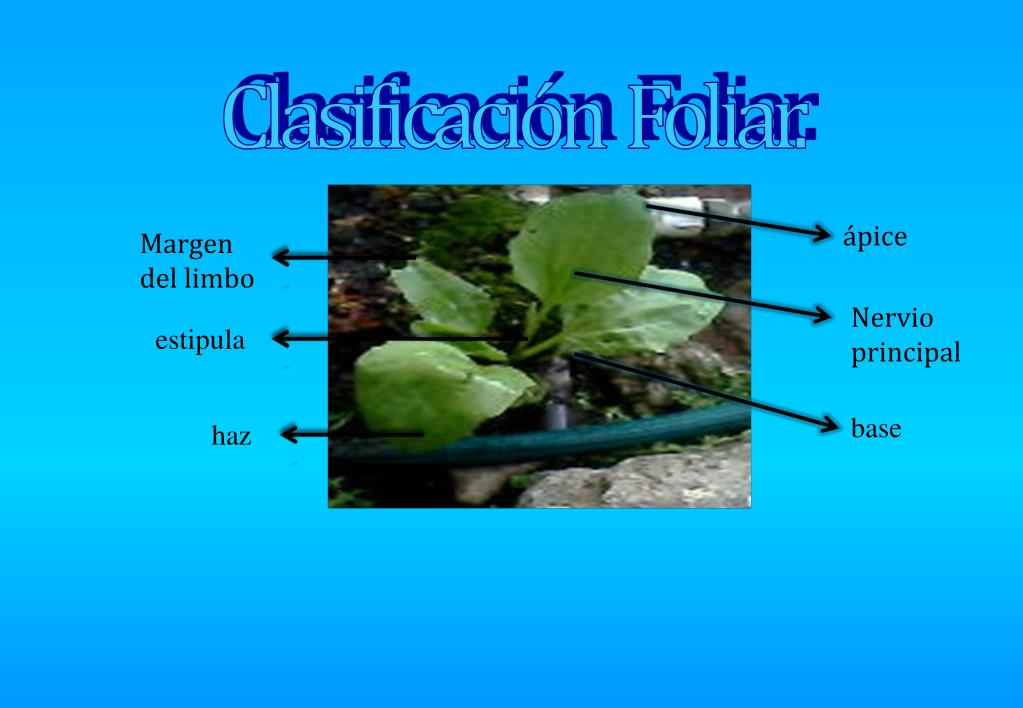 Clasificación Foliar

Margen del limbo

estipula

haz

ápice

Nervio principal

base